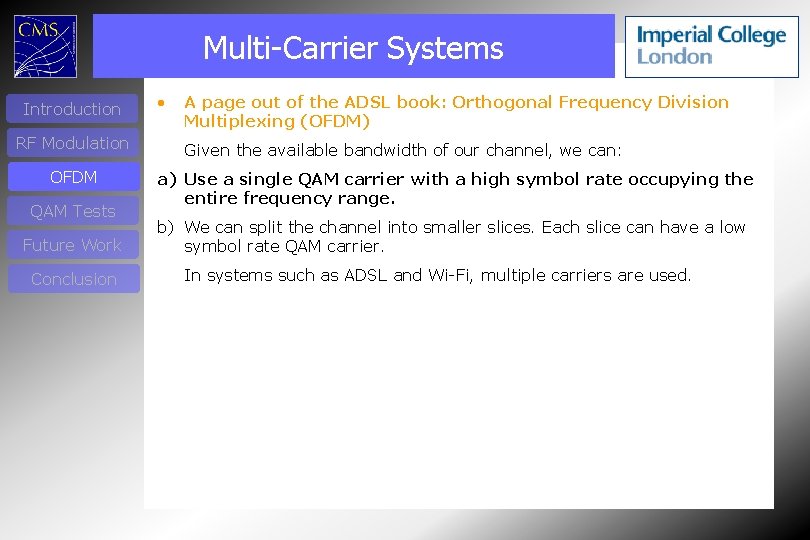 CMS

Multi-Carrier Systems

Imperial College London

Introduction

RF Modulation

OFDM

QAM Tests

Future Work

Conclusion

• A page out of the ADSL book: Orthogonal Frequency Division Multiplexing (OFDM)

Given the available bandwidth of our channel, we can:

a) Use a single QAM carrier with a high symbol rate occupying the entire frequency range.

b) We can split the channel into smaller slices. Each slice can have a low symbol rate QAM carrier.

In systems such as ADSL and Wi-Fi, multiple carriers are used.